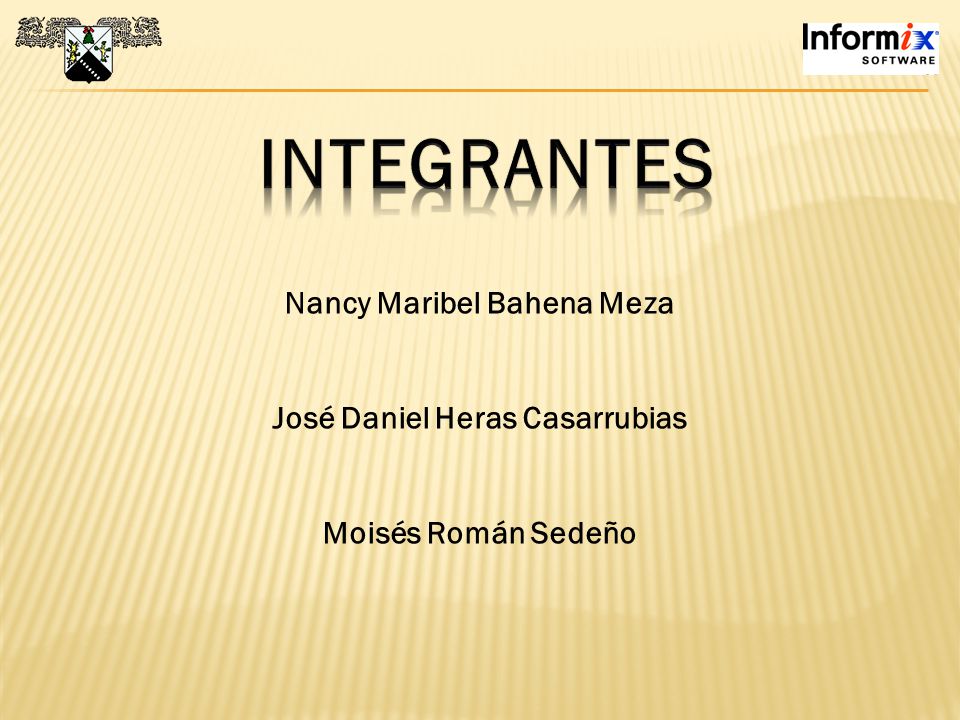 Informix
SOFTWARE

INTEGRANTES

Nancy Maribel Bahena Meza

José Daniel Heras Casarrubias

Moisés Román Sedeño